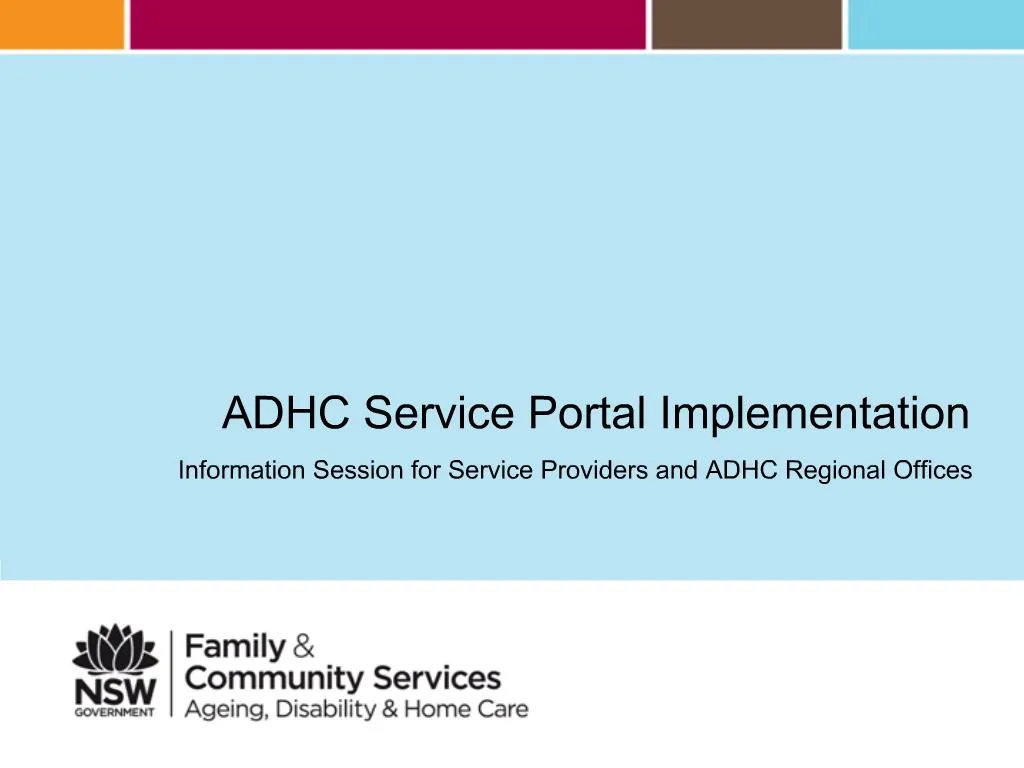 ADHC Service Portal Implementation

Information Session for Service Providers and ADHC Regional Offices

NSW GOVERNMENT

Family & Community Services
Ageing, Disability & Home Care